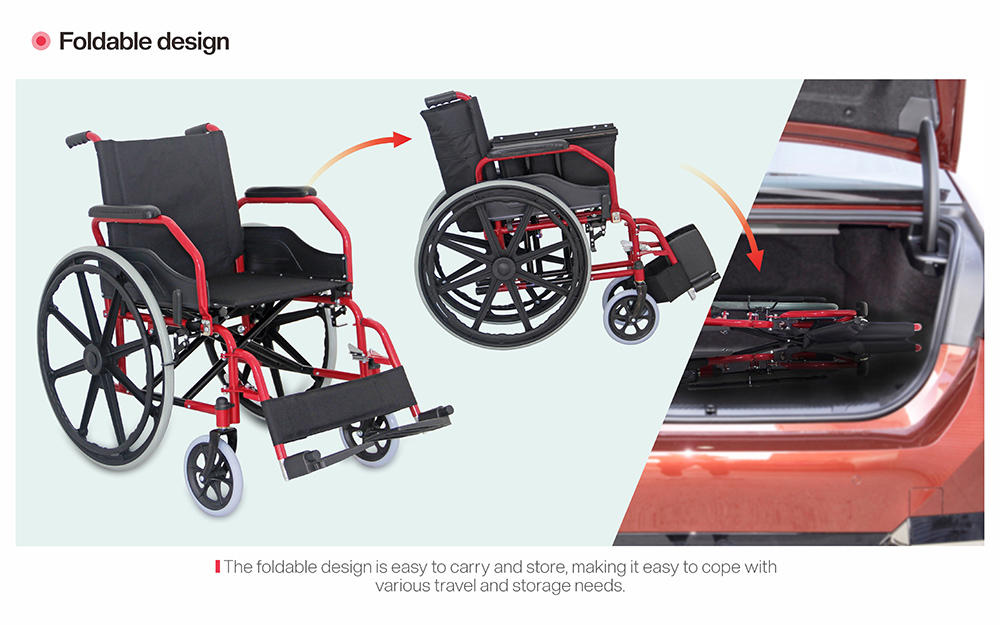 Foldable design

The foldable design is easy to carry and store, making it easy to cope with various travel and storage needs.